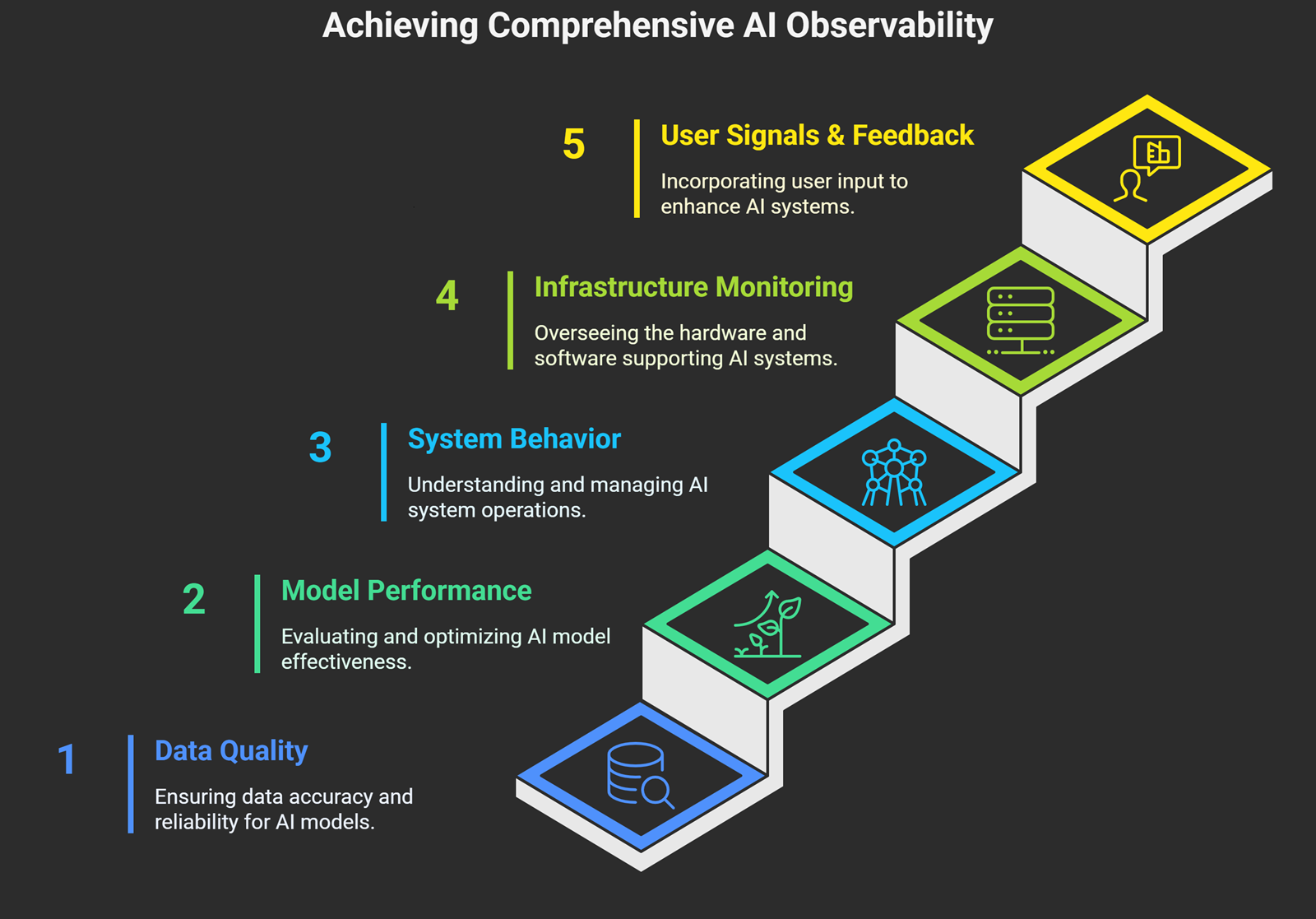 Achieving Comprehensive AI Observability

5
User Signals & Feedback
Incorporating user input to enhance AI systems.

4
Infrastructure Monitoring
Overseeing the hardware and software supporting AI systems.

3
System Behavior
Understanding and managing AI system operations.

2
Model Performance
Evaluating and optimizing AI model effectiveness.

1
Data Quality
Ensuring data accuracy and reliability for AI models.